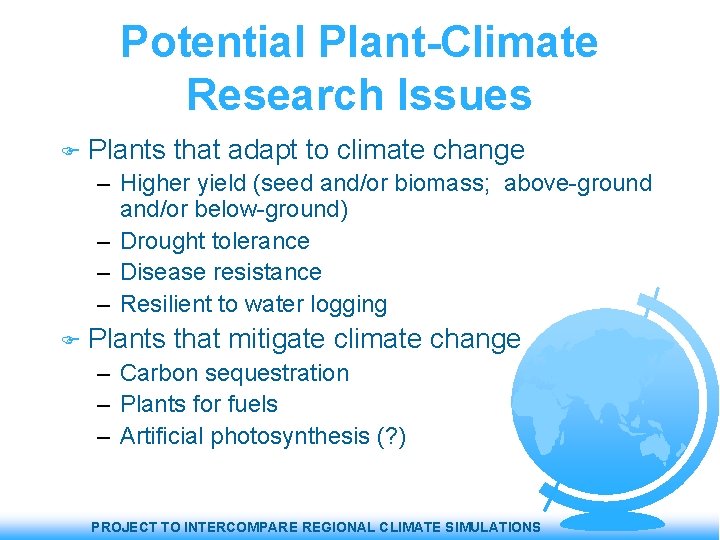 Potential Plant-Climate Research Issues

Plants that adapt to climate change
– Higher yield (seed and/or biomass; above-ground and/or below-ground)
– Drought tolerance
– Disease resistance
– Resilient to water logging

Plants that mitigate climate change
– Carbon sequestration
– Plants for fuels
– Artificial photosynthesis (?)

PROJECT TO INTERCOMPARE REGIONAL CLIMATE SIMULATIONS